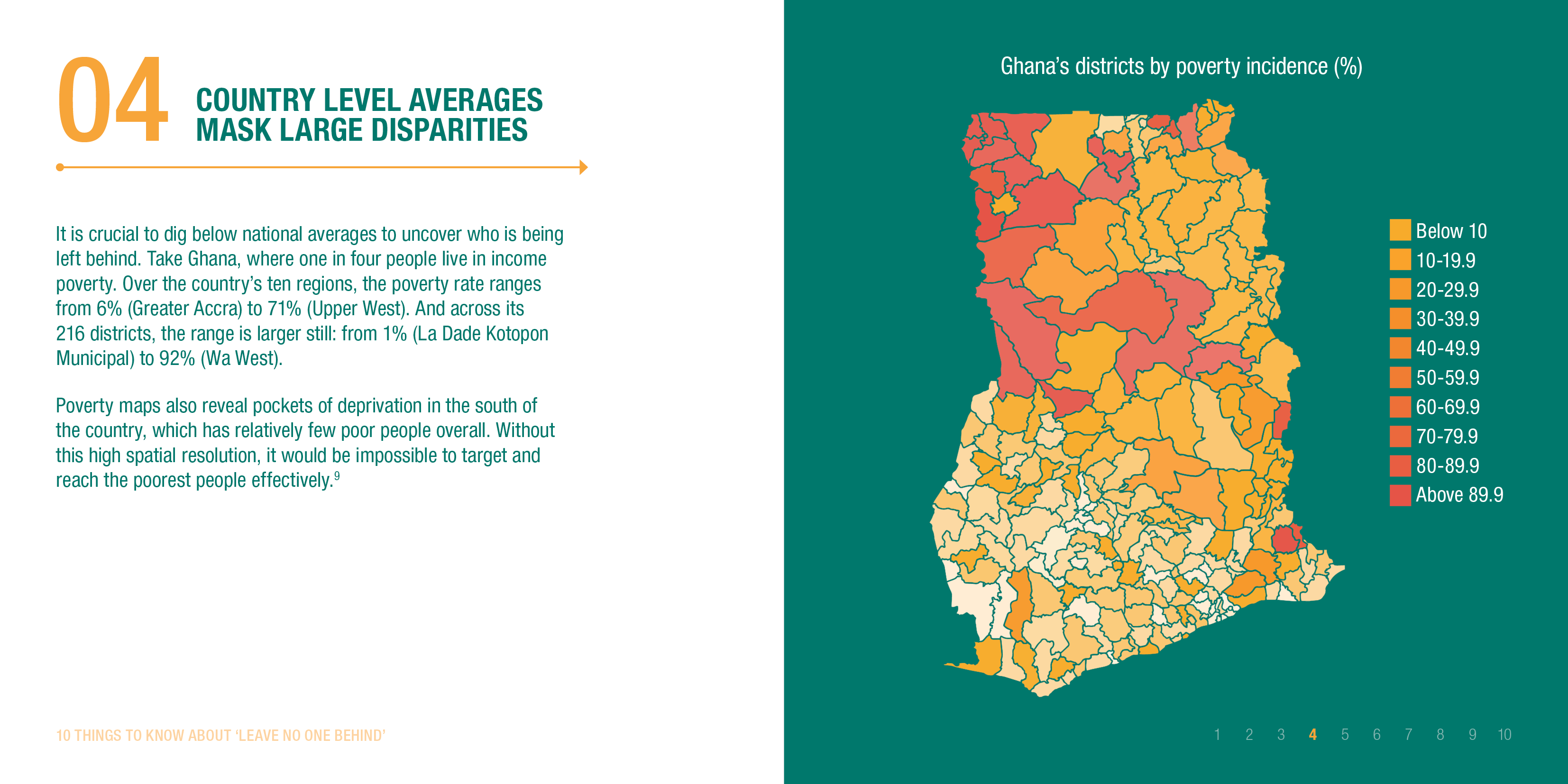 04 COUNTRY LEVEL AVERAGES MASK LARGE DISPARITIES

It is crucial to dig below national averages to uncover who is being left behind. Take Ghana, where one in four people live in income poverty. Over the country's ten regions, the poverty rate ranges from 6% (Greater Accra) to 71% (Upper West). And across its 216 districts, the range is larger still: from 1% (La Dade Kotopon Municipal) to 92% (Wa West).

Poverty maps also reveal pockets of deprivation in the south of the country, which has relatively few poor people overall. Without this high spatial resolution, it would be impossible to target and reach the poorest people effectively.$^9$

10 THINGS TO KNOW ABOUT 'LEAVE NO ONE BEHIND'

Ghana's districts by poverty incidence (%)

Below 10
10-19.9
20-29.9
30-39.9
40-49.9
50-59.9
60-69.9
70-79.9
80-89.9
Above 89.9

1 2 3 4 5 6 7 8 9 10